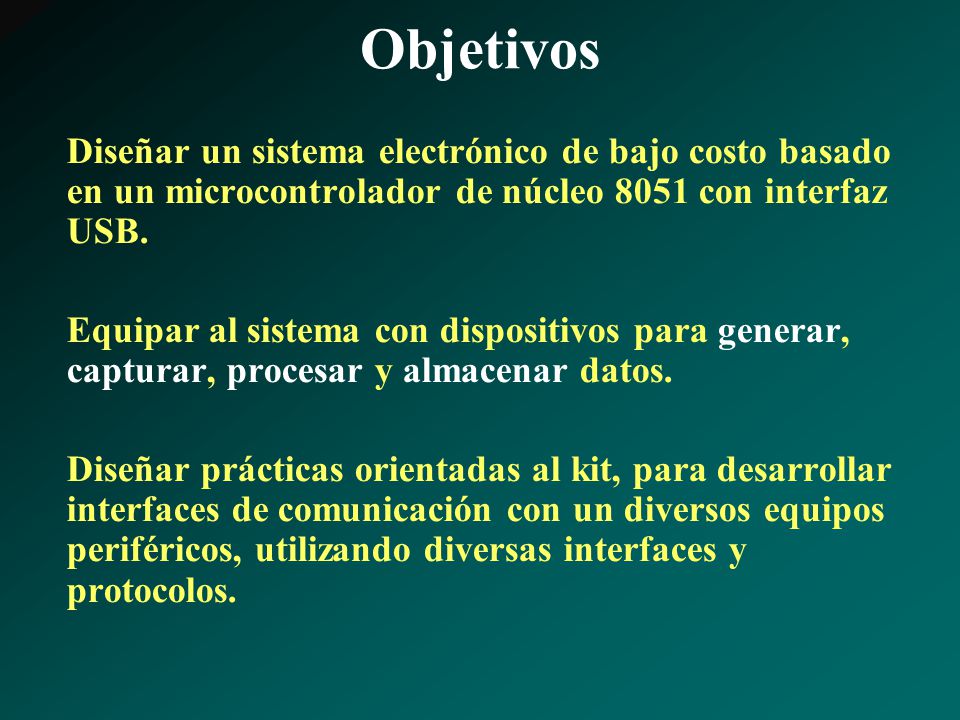 Objetivos

Diseñar un sistema electrónico de bajo costo basado en un microcontrolador de núcleo 8051 con interfaz USB.

Equipar al sistema con dispositivos para generar, capturar, procesar y almacenar datos.

Diseñar prácticas orientadas al kit, para desarrollar interfaces de comunicación con un diversos equipos periféricos, utilizando diversas interfaces y protocolos.